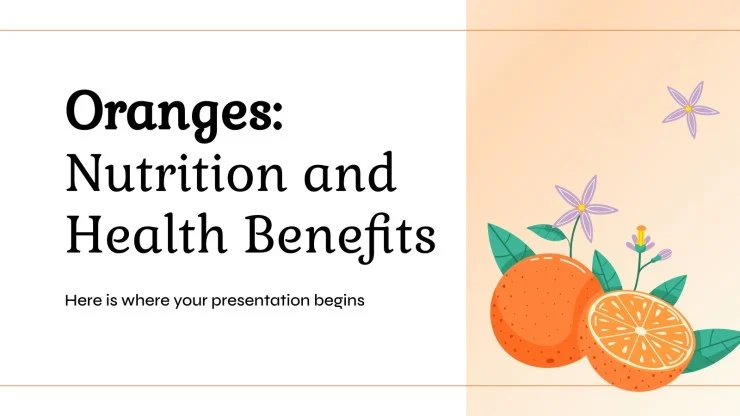 Oranges: Nutrition and Health Benefits

Here is where your presentation begins